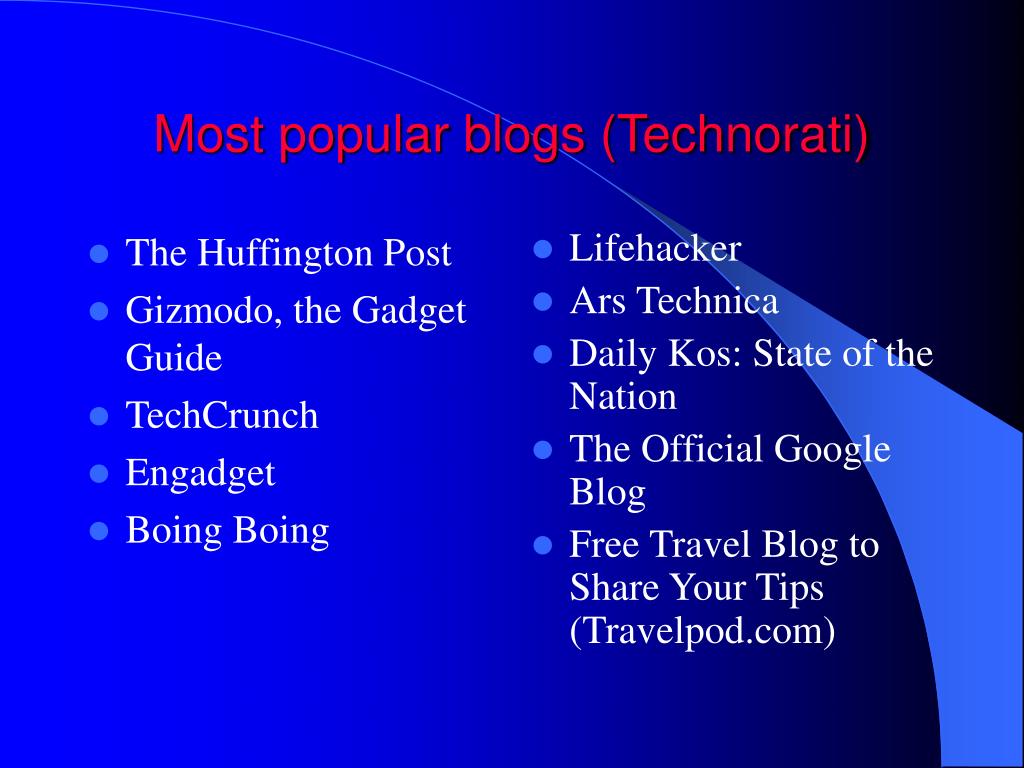 Most popular blogs (Technorati)

- The Huffington Post
- Gizmodo, the Gadget Guide
- TechCrunch
- Engadget
- Boing Boing

- Lifehacker
- Ars Technica
- Daily Kos: State of the Nation
- The Official Google Blog
- Free Travel Blog to Share Your Tips (Travelpod.com)